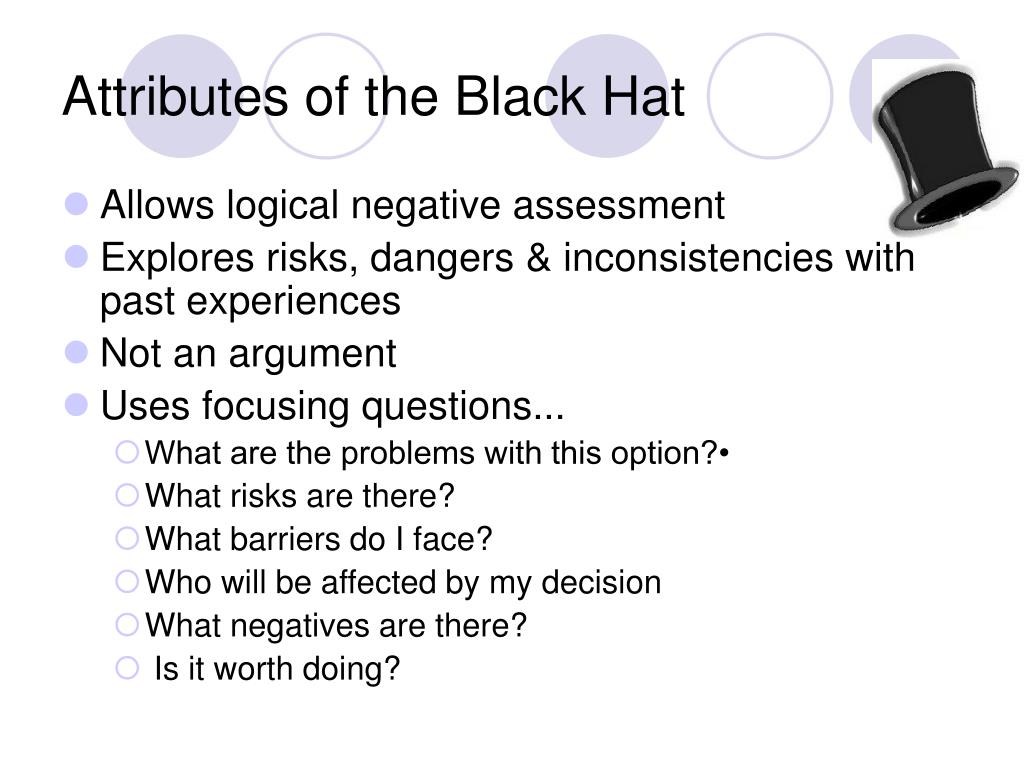 Attributes of the Black Hat

- Allows logical negative assessment
- Explores risks, dangers & inconsistencies with past experiences
- Not an argument
- Uses focusing questions...
  - What are the problems with this option?•
  - What risks are there?
  - What barriers do I face?
  - Who will be affected by my decision
  - What negatives are there?
  - Is it worth doing?